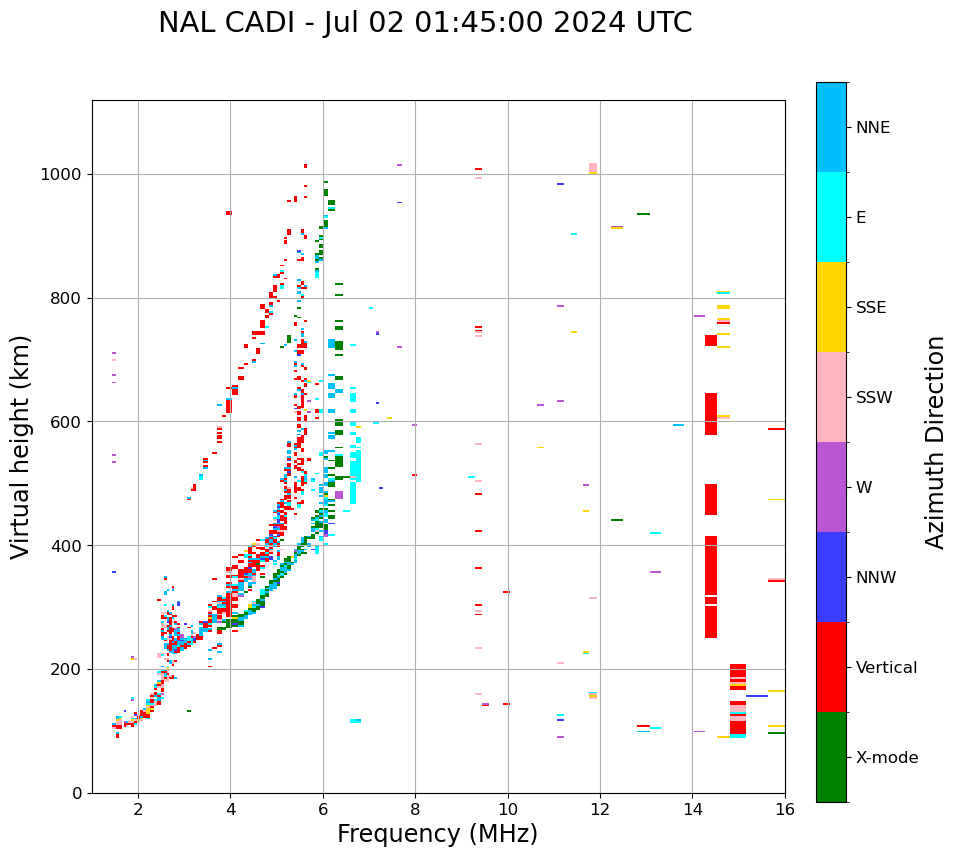 NAL CADI - Jul 02 01:45:00 2024 UTC

Virtual height (km)

1000
800
600
400
200
0

2
4
6
8
10
12
14
16

Frequency (MHz)

NNE
E
SSE
SSW
W
NNW
Vertical
X-mode

Azimuth Direction